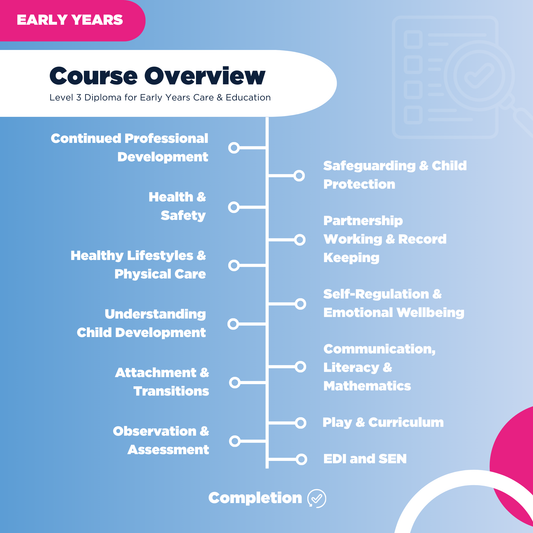 EARLY YEARS

Course Overview

Level 3 Diploma for Early Years Care & Education

Continued Professional Development

Safeguarding & Child Protection

Health & Safety

Partnership Working & Record Keeping

Healthy Lifestyles & Physical Care

Self-Regulation & Emotional Wellbeing

Understanding Child Development

Communication, Literacy & Mathematics

Attachment & Transitions

Play & Curriculum

Observation & Assessment

EDI and SEN

Completion